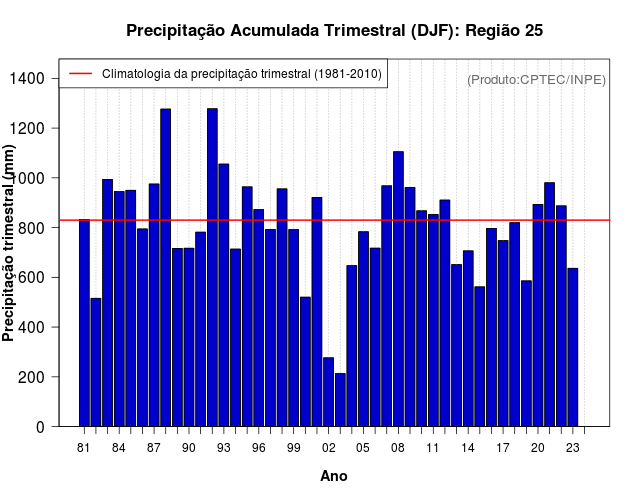 Precipitação Acumulada Trimestral (DJF): Região 25

Climatologia da precipitação trimestral (1981-2010)

(Produto:CPTEC/INPE)

Precipitação trimestral (mm)

1400
1200
1000
800
600
400
200
0

81 84 87 90 93 96 99 02 05 08 11 14 17 20 23

Ano